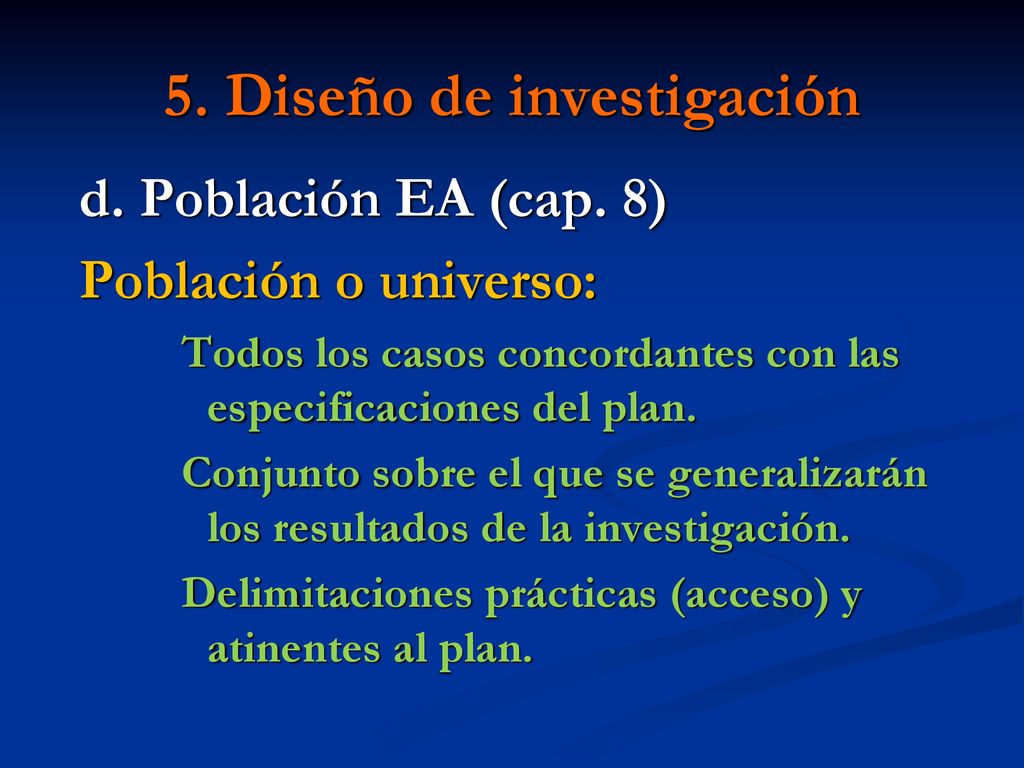 5. Diseño de investigación

d. Población EA (cap. 8)

Población o universo:

Todos los casos concordantes con las especificaciones del plan.

Conjunto sobre el que se generalizarán los resultados de la investigación.

Delimitaciones prácticas (acceso) y atinentes al plan.